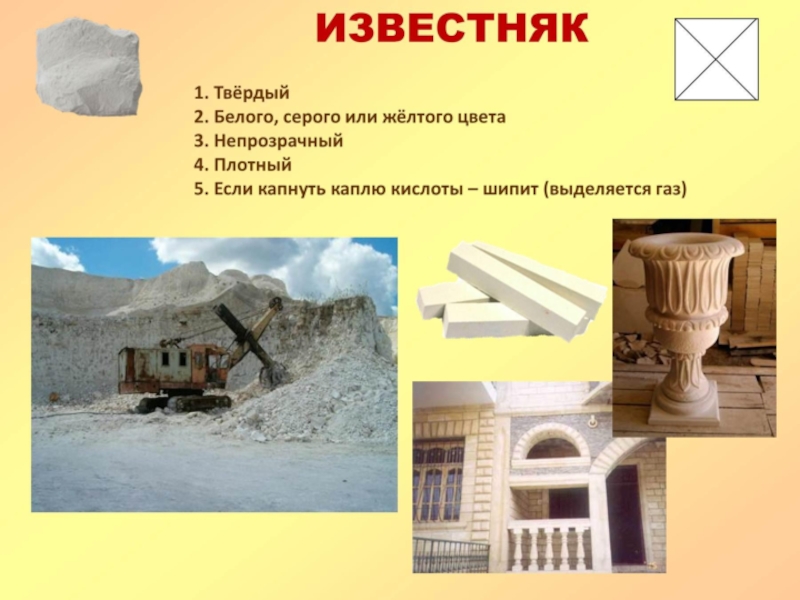 ИЗВЕСТНЯК

1. Твёрдый
2. Белого, серого или жёлтого цвета
3. Непрозрачный
4. Плотный
5. Если капнуть каплю кислоты – шипит (выделяется газ)